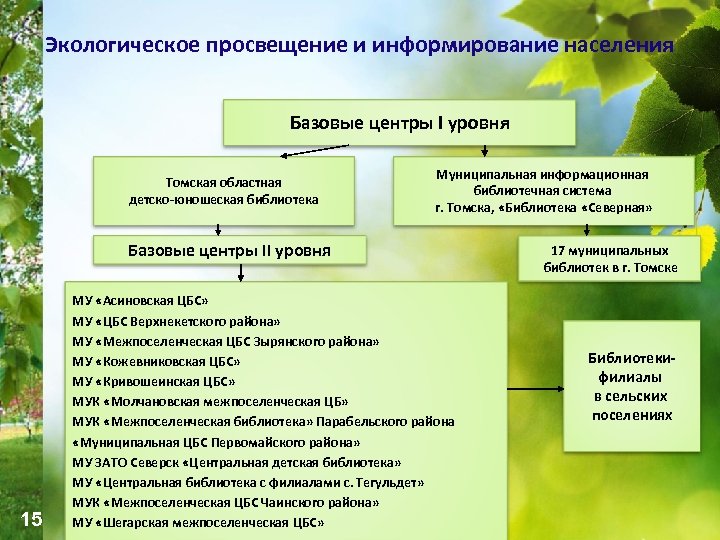 Экологическое просвещение и информирование населения

Базовые центры I уровня

Томская областная детско-юношеская библиотека

Муниципальная информационная библиотечная система г. Томска, «Библиотека «Северная»

Базовые центры II уровня

17 муниципальных библиотек в г. Томске

МУ «Асиновская ЦБС»
МУ «ЦБС Верхнекетского района»
МУ «Межпоселенческая ЦБС Зырянского района»
МУ «Кожевниковская ЦБС»
МУ «Кривошеинская ЦБС»
МУК «Молчановская межпоселенческая ЦБ»
МУК «Межпоселенческая библиотека» Парабельского района
«Муниципальная ЦБС Первомайского района»
МУ ЗАТО Северск «Центральная детская библиотека»
МУ «Центральная библиотека с филиалами с. Тегульдет»
МУК «Межпоселенческая ЦБС Чаинского района»
МУ «Шегарская межпоселенческая ЦБС»

Библиотеки-филиалы в сельских поселениях

15